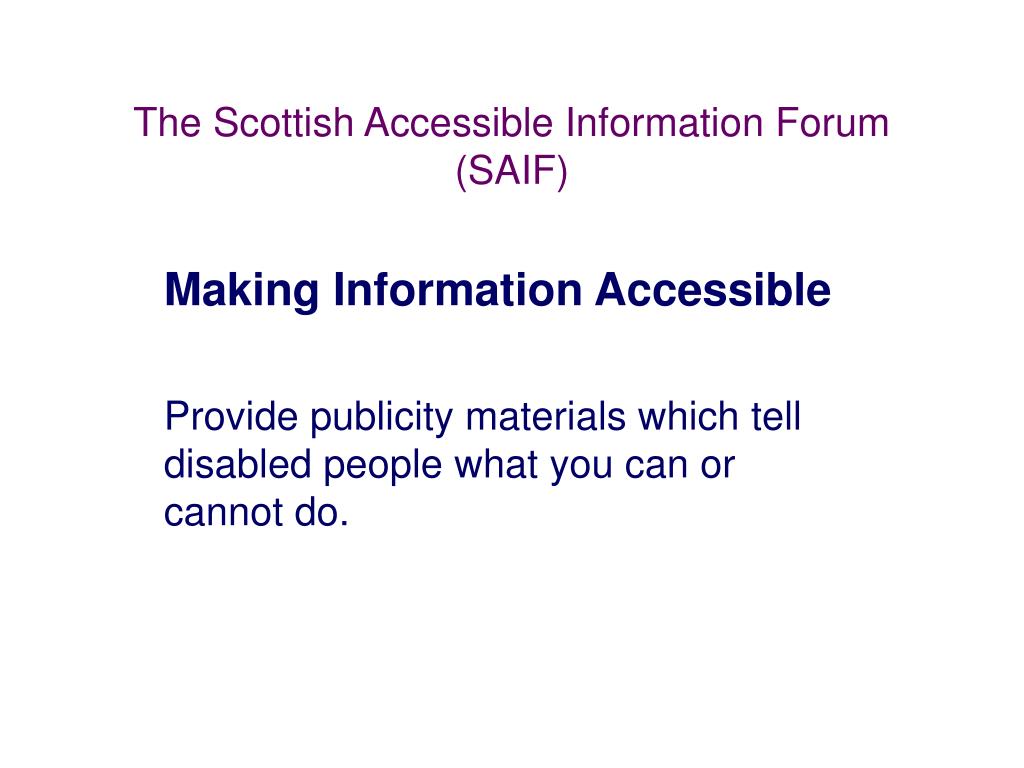 The Scottish Accessible Information Forum (SAIF)

Making Information Accessible

Provide publicity materials which tell disabled people what you can or cannot do.